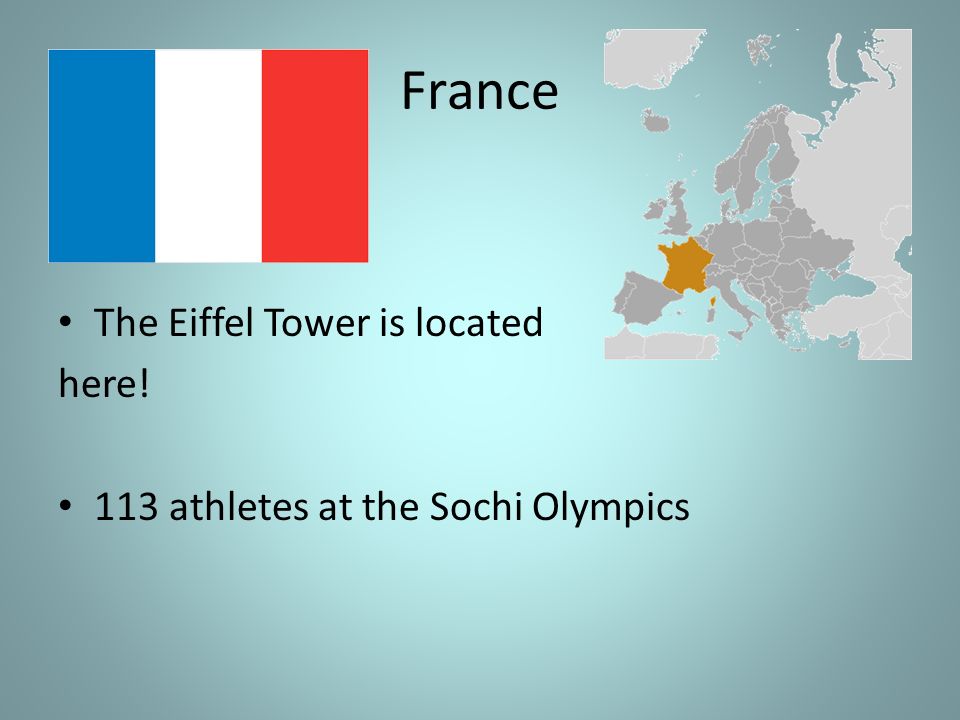 France

• The Eiffel Tower is located here!

• 113 athletes at the Sochi Olympics